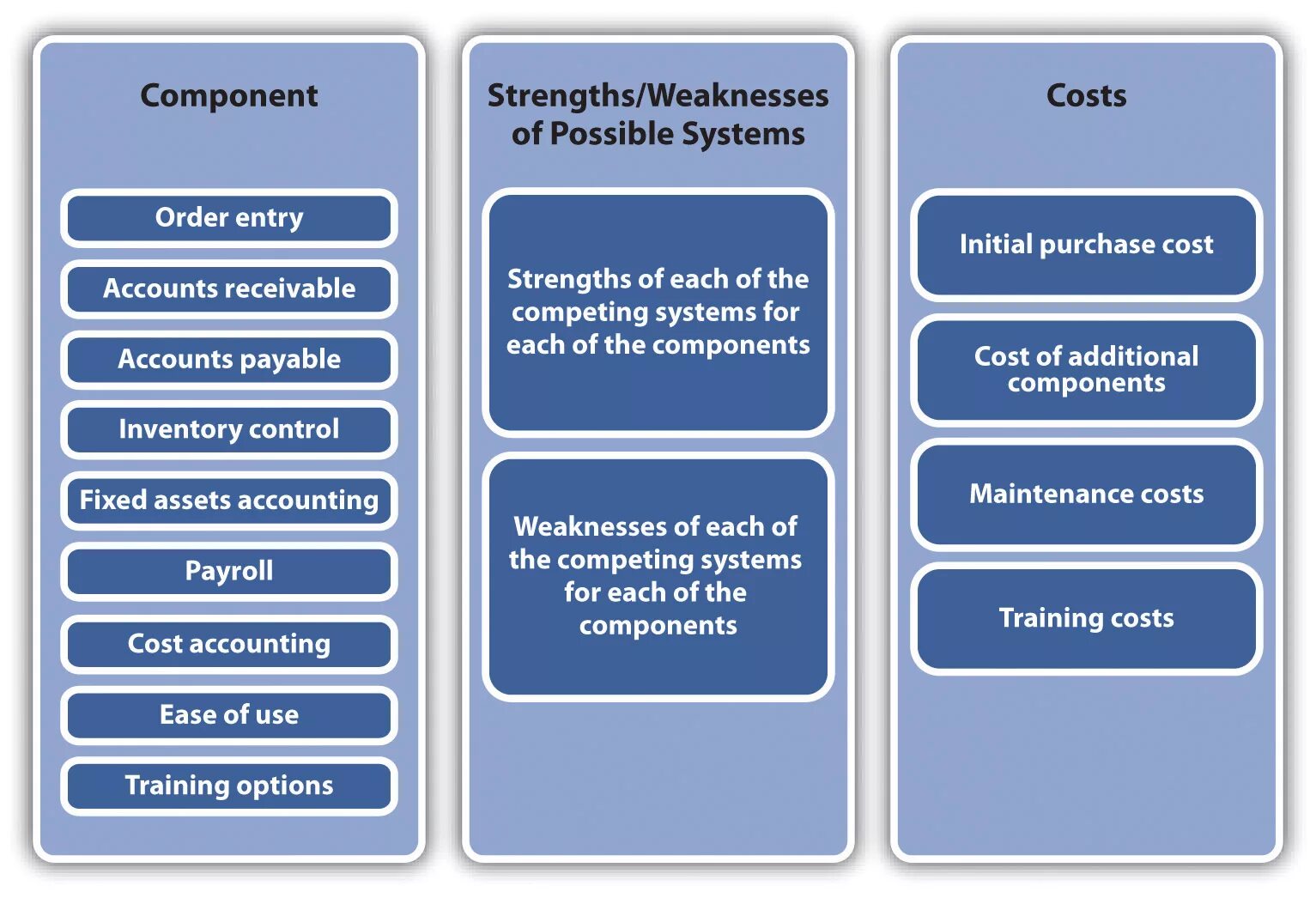 Component

Order entry

Accounts receivable

Accounts payable

Inventory control

Fixed assets accounting

Payroll

Cost accounting

Ease of use

Training options

Strengths/Weaknesses of Possible Systems

Strengths of each of the competing systems for each of the components

Weaknesses of each of the competing systems for each of the components

Costs

Initial purchase cost

Cost of additional components

Maintenance costs

Training costs